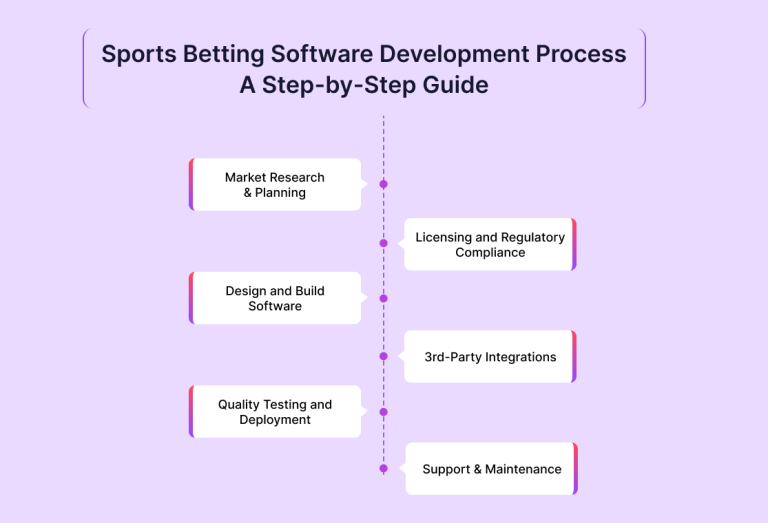 Sports Betting Software Development Process
A Step-by-Step Guide

Market Research & Planning

Licensing and Regulatory Compliance

Design and Build Software

3rd-Party Integrations

Quality Testing and Deployment

Support & Maintenance